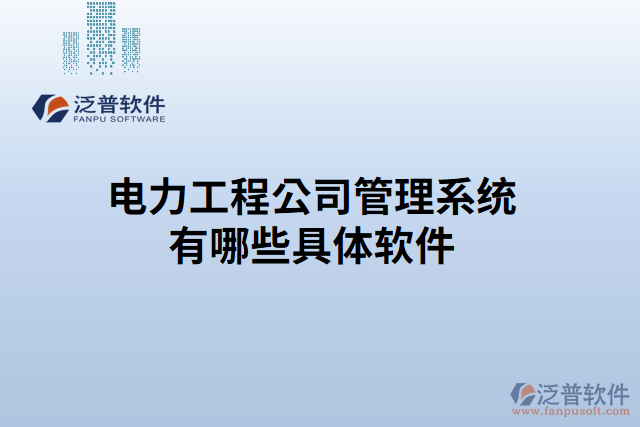 泛普软件
FANPU SOFTWARE

电力工程公司管理系统有哪些具体软件

泛普软件
www.fanpusoft.com